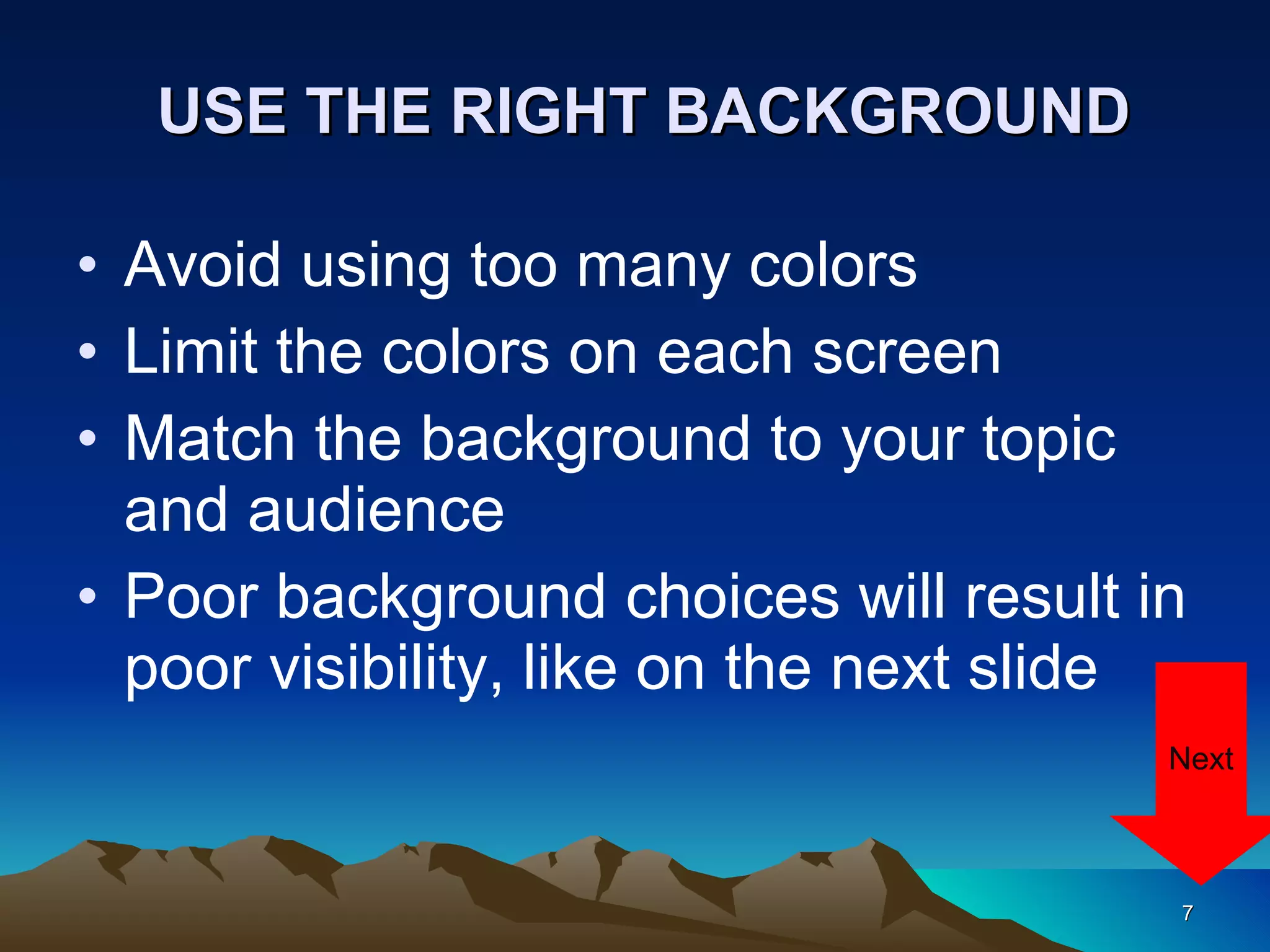 USE THE RIGHT BACKGROUND

• Avoid using too many colors
• Limit the colors on each screen
• Match the background to your topic and audience
• Poor background choices will result in poor visibility, like on the next slide

Next

7